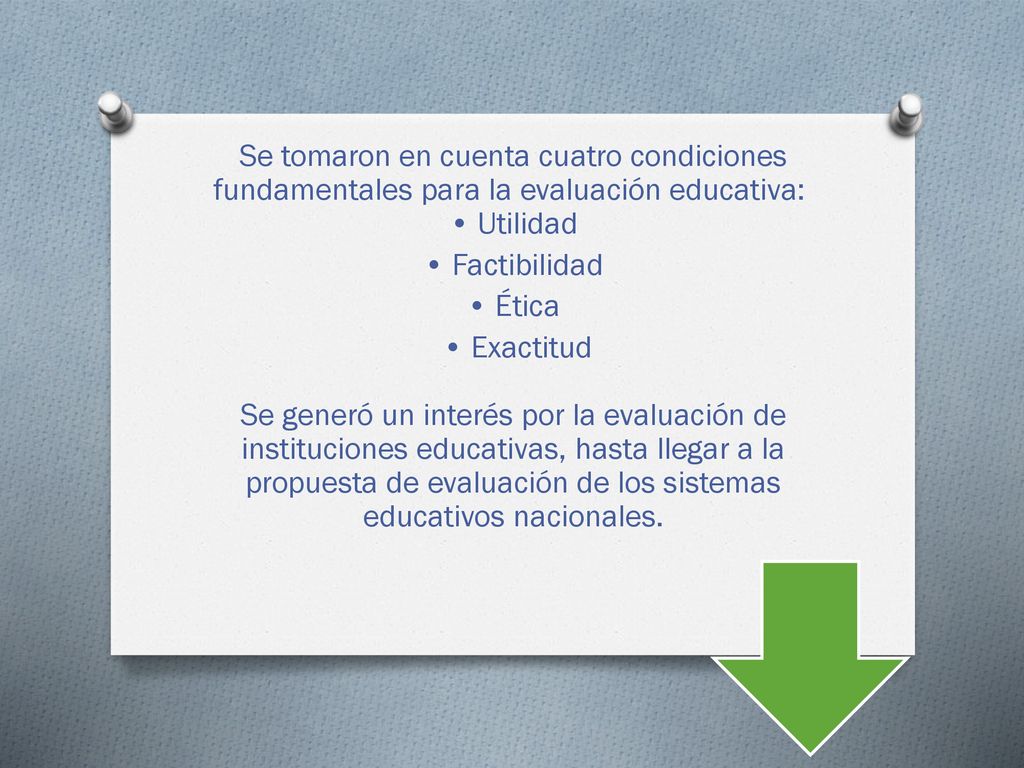 Se tomaron en cuenta cuatro condiciones fundamentales para la evaluación educativa:
• Utilidad
• Factibilidad
• Ética
• Exactitud

Se generó un interés por la evaluación de instituciones educativas, hasta llegar a la propuesta de evaluación de los sistemas educativos nacionales.